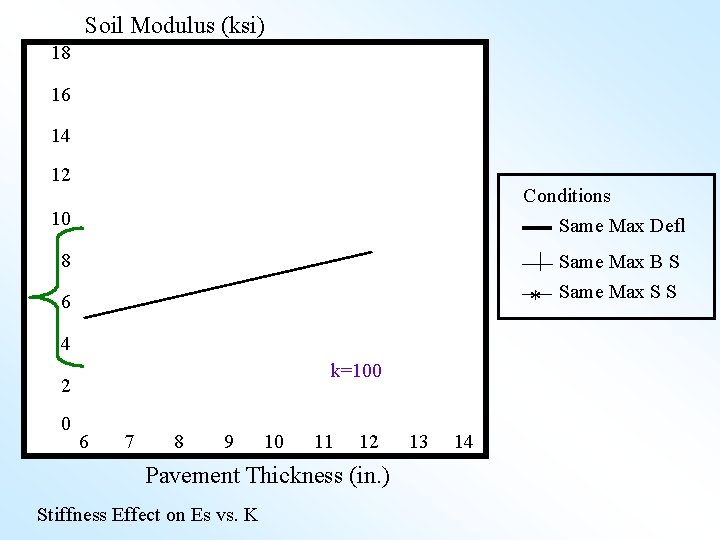 Soil Modulus (ksi)

18
16
14
12
10
8
6
4
2
0

6 7 8 9 10 11 12 13 14

k=100

Pavement Thickness (in.)

Conditions
Same Max Defl
Same Max B S
Same Max S S

Stiffness Effect on Es vs. K